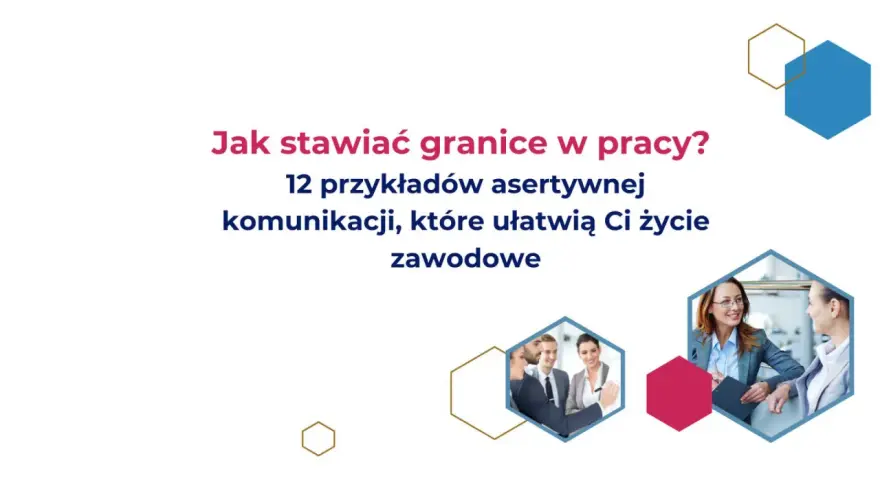 Jak stawiać granice w pracy?
12 przykładów asertywnej komunikacji, które ułatwią Ci życie zawodowe